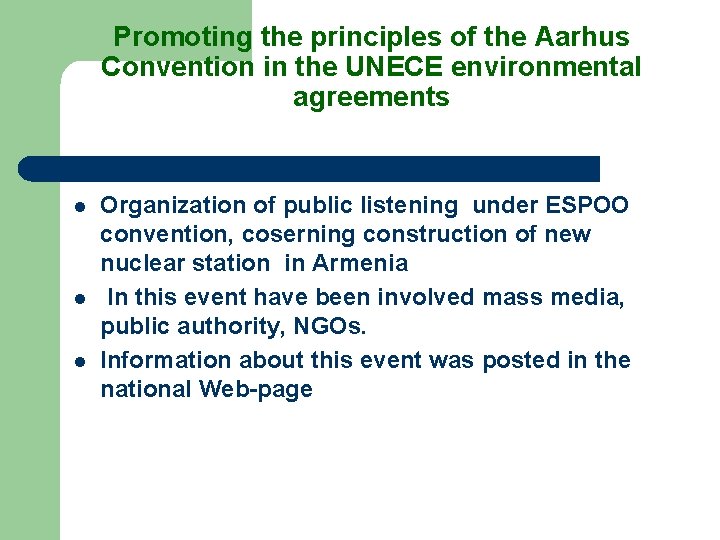 Promoting the principles of the Aarhus Convention in the UNECE environmental agreements

- Organization of public listening under ESPOO convention, coserning construction of new nuclear station in Armenia
- In this event have been involved mass media, public authority, NGOs.
- Information about this event was posted in the national Web-page